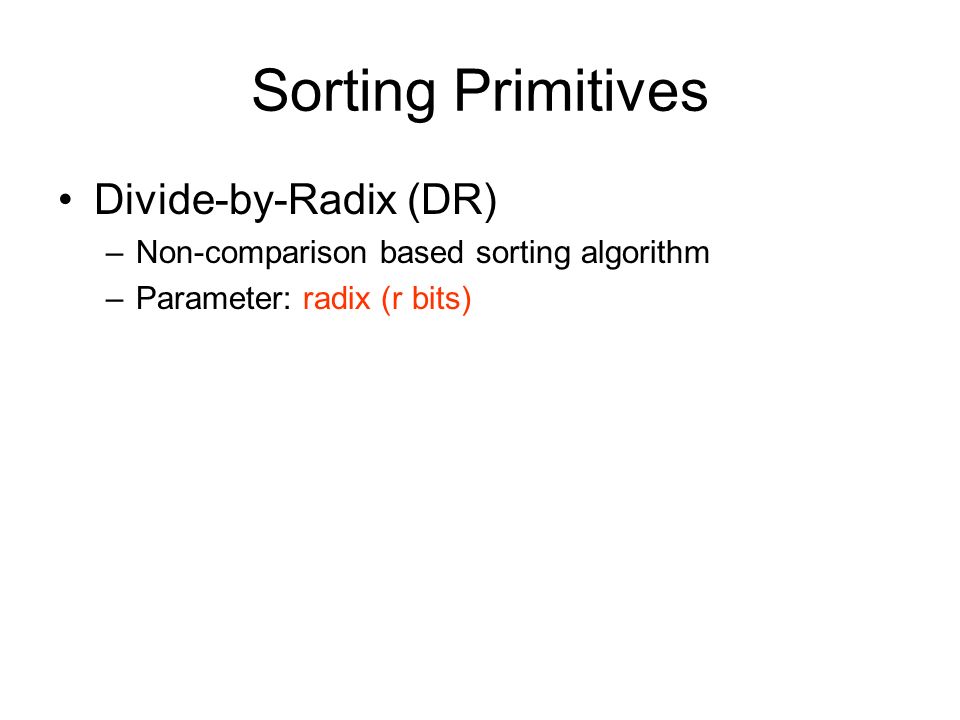 Sorting Primitives

• Divide-by-Radix (DR)
– Non-comparison based sorting algorithm
– Parameter: radix (r bits)